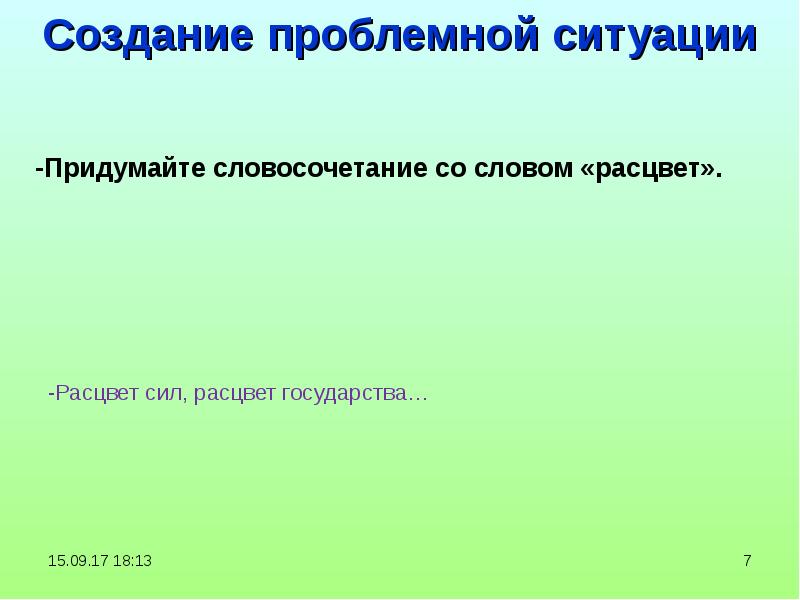 Создание проблемной ситуации

-Придумайте словосочетание со словом «расцвет».

-Расцвет сил, расцвет государства…

15.09.17 18:13

7